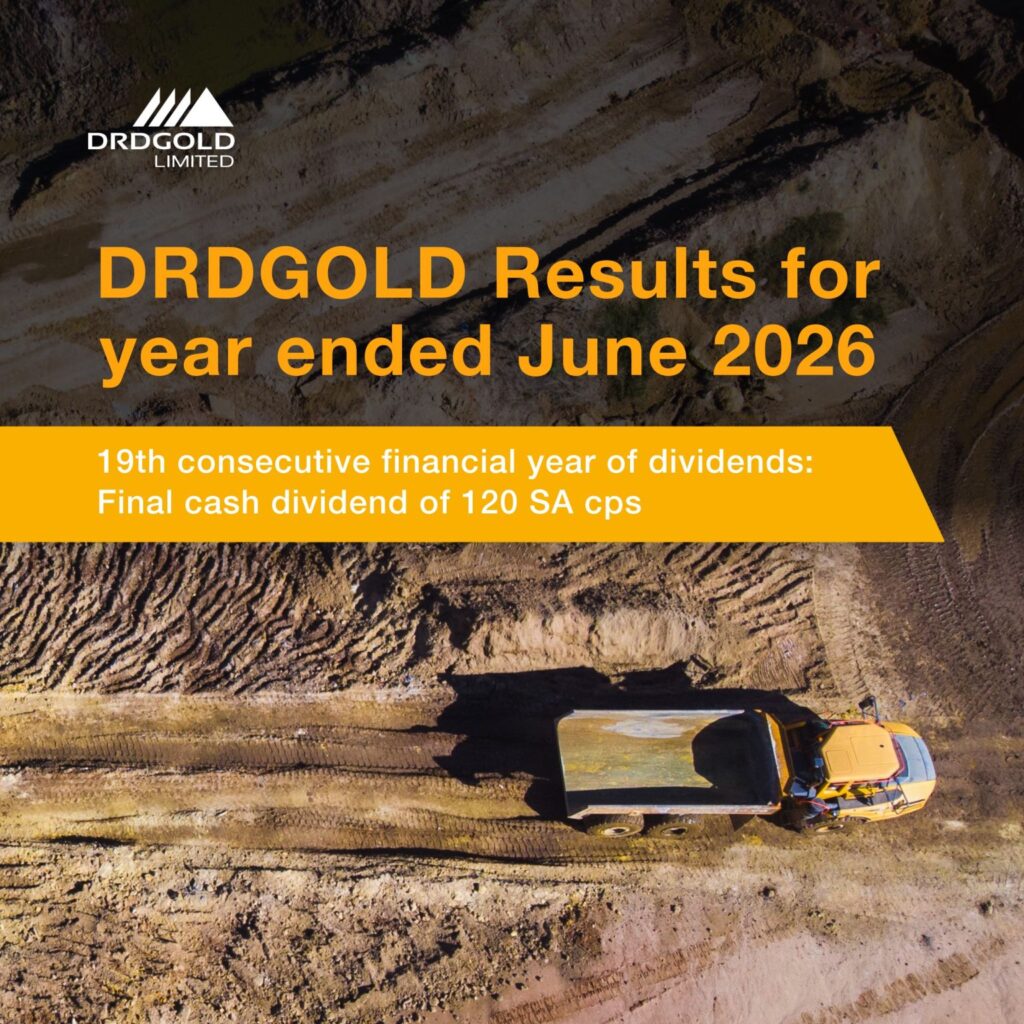 DRDGOLD
LIMITED

DRDGOLD Results for year ended June 2026

19th consecutive financial year of dividends:
Final cash dividend of 120 SA cps